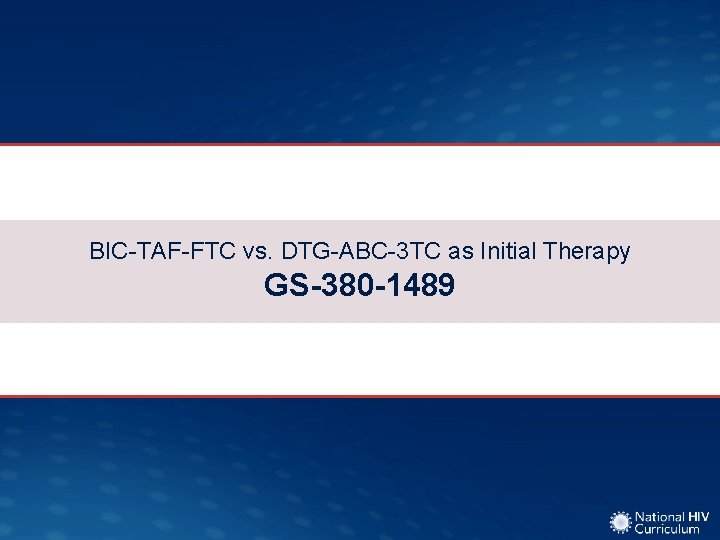 BIC-TAF-FTC vs. DTG-ABC-3TC as Initial Therapy

GS-380-1489

National HIV Curriculum